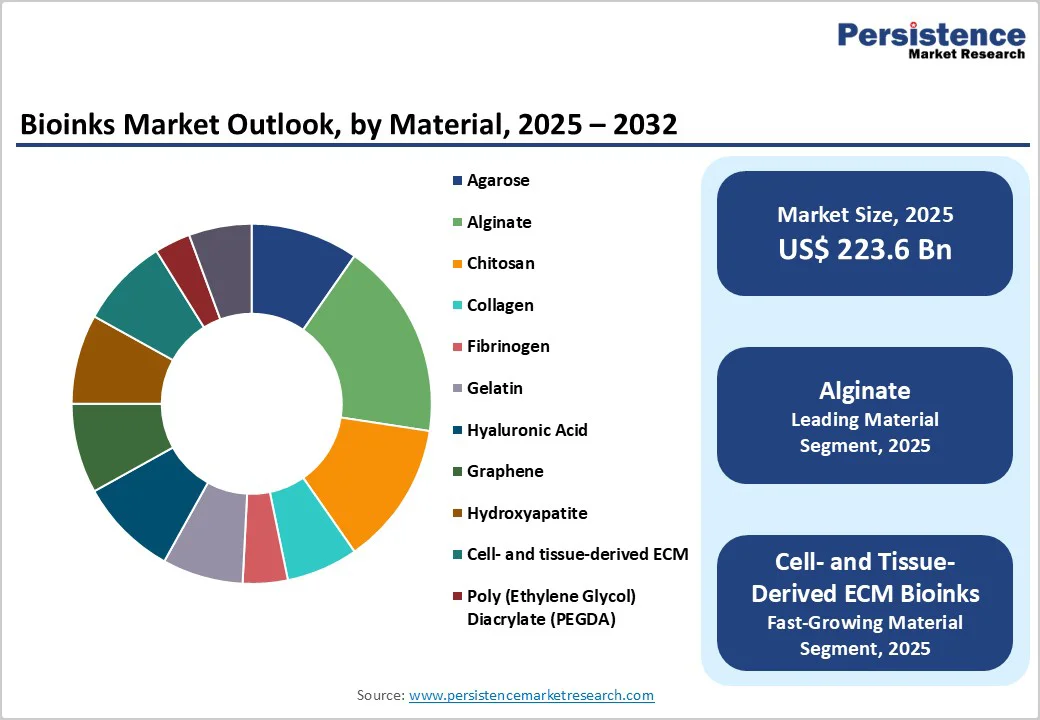 Persistence
Market Research

Bioinks Market Outlook, by Material, 2025 – 2032

Agarose
Alginate
Chitosan
Collagen
Fibrinogen
Gelatin
Hyaluronic Acid
Graphene
Hydroxyapatite
Cell- and tissue-derived ECM
Poly (Ethylene Glycol) Diacrylate (PEGDA)

Market Size, 2025
US$ 223.6 Bn

Alginate
Leading Material Segment, 2025

Cell- and Tissue-Derived ECM Bioinks
Fast-Growing Material Segment, 2025

Source: www.persistencemarketresearch.com